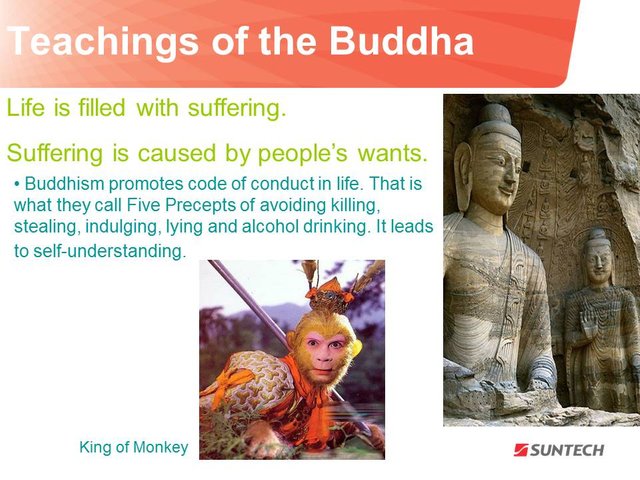 Teachings of the Buddha

Life is filled with suffering.

Suffering is caused by people's wants.

• Buddhism promotes code of conduct in life. That is what they call Five Precepts of avoiding killing, stealing, indulging, lying and alcohol drinking. It leads to self-understanding.

King of Monkey

SUNTECH